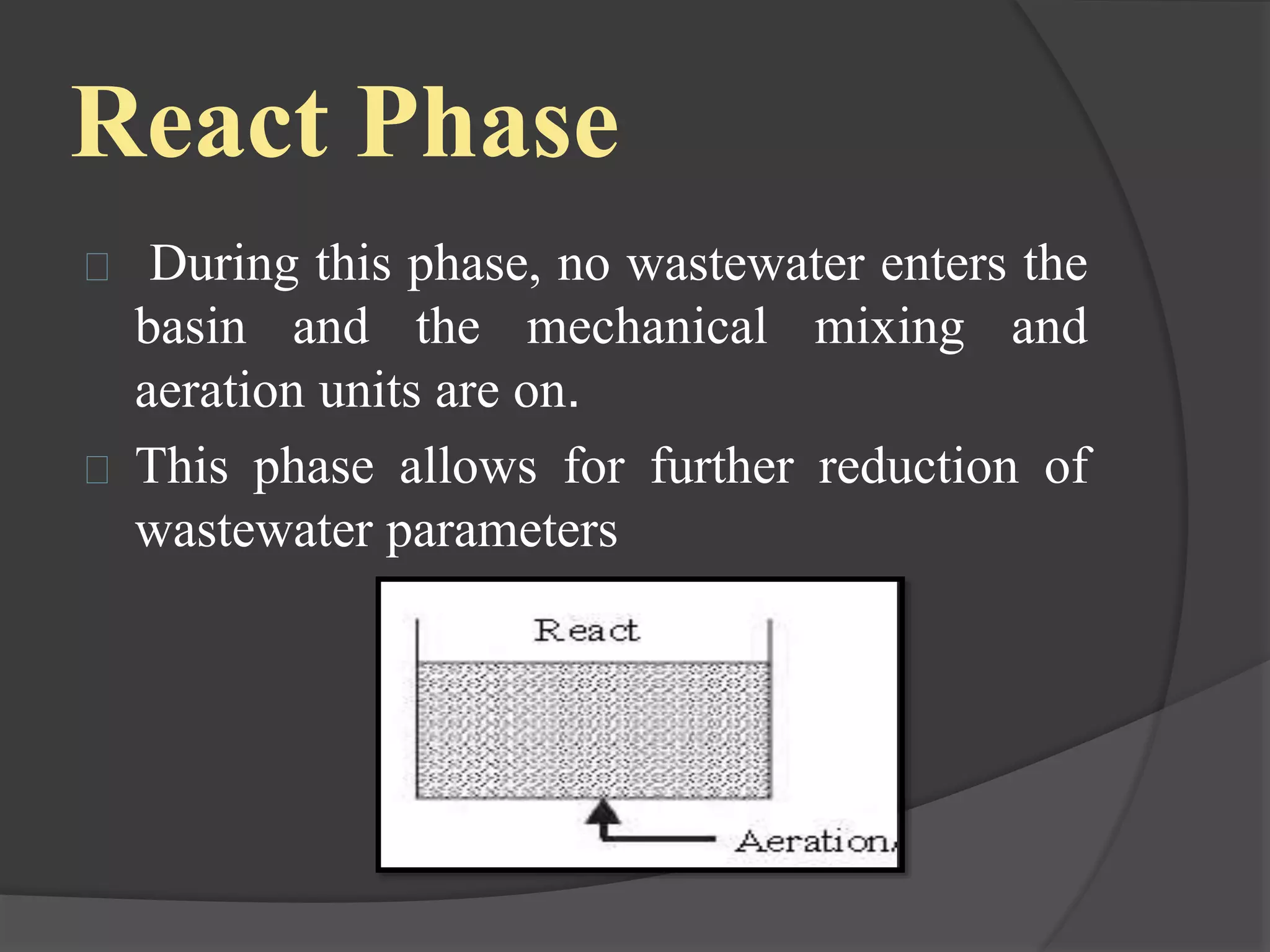 React Phase

During this phase, no wastewater enters the basin and the mechanical mixing and aeration units are on.

This phase allows for further reduction of wastewater parameters

React

Aeration